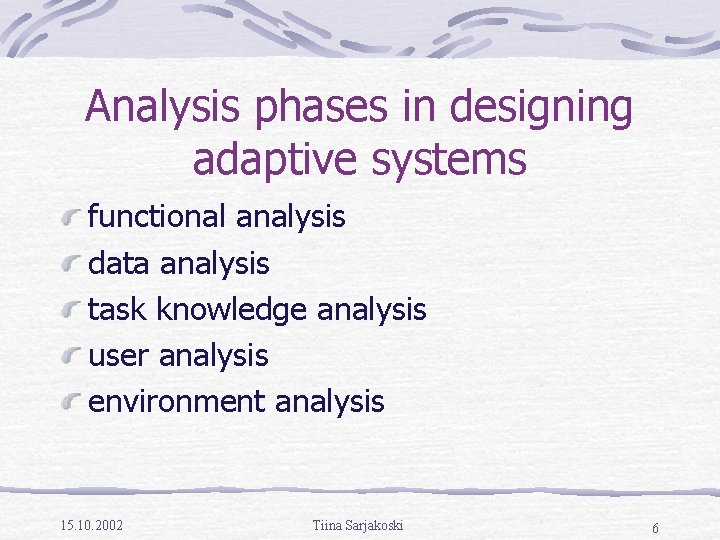 Analysis phases in designing adaptive systems

functional analysis
data analysis
task knowledge analysis
user analysis
environment analysis

15.10.2002
Tiina Sarjakoski
6